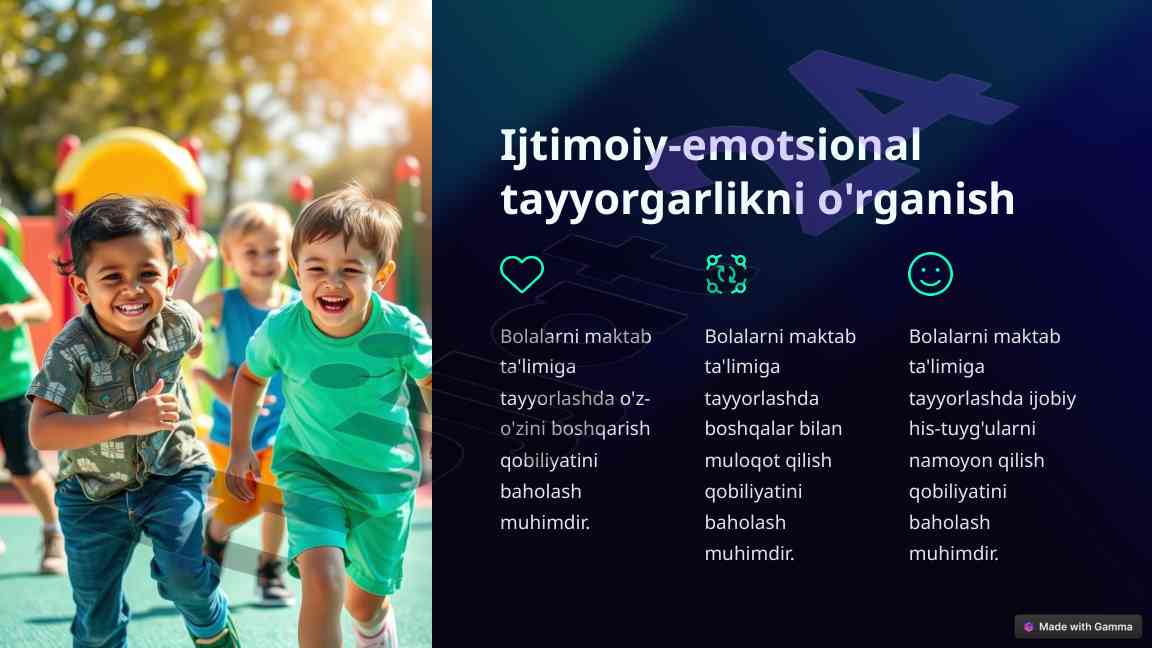 Ijtimoiy-emotsional tayyorgarlikni o'rganish

Bolalarni maktab ta'limiga tayyorlashda o'z-o'zini boshqarish qobiliyatini baholash muhimdir.

Bolalarni maktab ta'limiga tayyorlashda boshqalar bilan muloqot qilish qobiliyatini baholash muhimdir.

Bolalarni maktab ta'limiga tayyorlashda ijobiy his-tuyg'ularni namoyon qilish qobiliyatini baholash muhimdir.

Made with Gamma